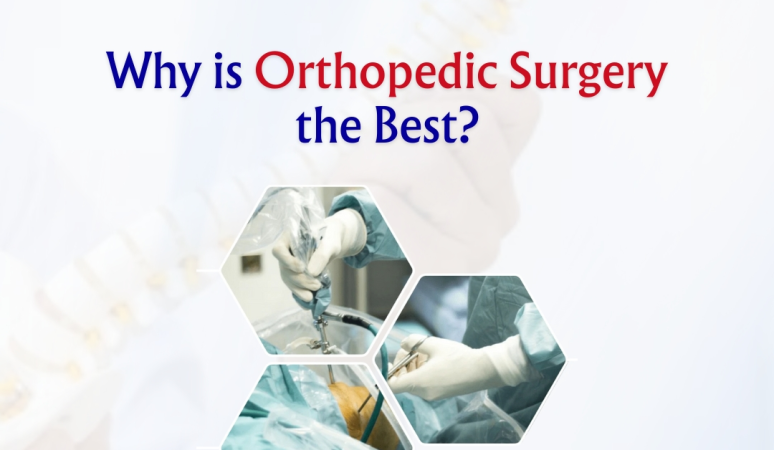 Why is Orthopedic Surgery the Best?